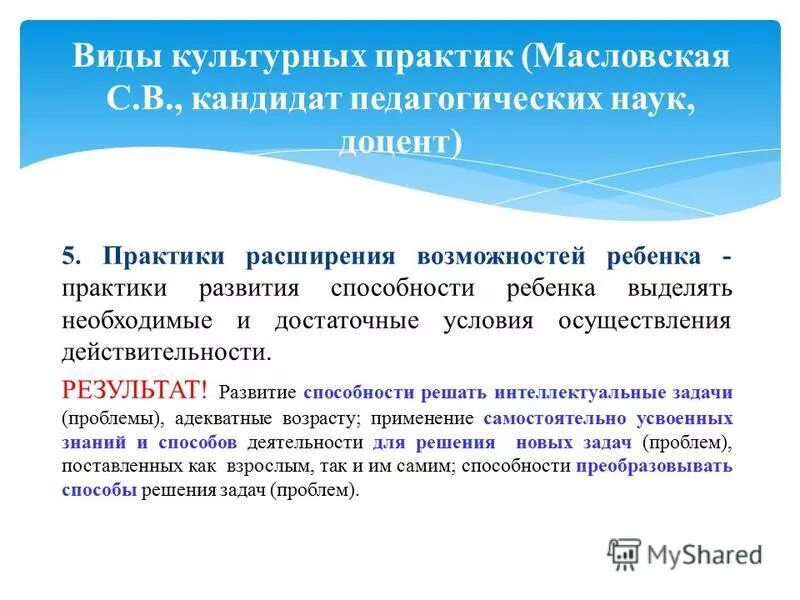 Виды культурных практик (Масловская С.В., кандидат педагогических наук, доцент)

5. Практики расширения возможностей ребенка - практики развития способности ребенка выделять необходимые и достаточные условия осуществления действительности.

РЕЗУЛЬТАТ! Развитие способности решать интеллектуальные задачи (проблемы), адекватные возрасту; применение самостоятельно усвоенных знаний и способов деятельности для решения новых задач (проблем), поставленных как взрослым, так и им самим; способности преобразовывать способы решения задач (проблем).

MyShared